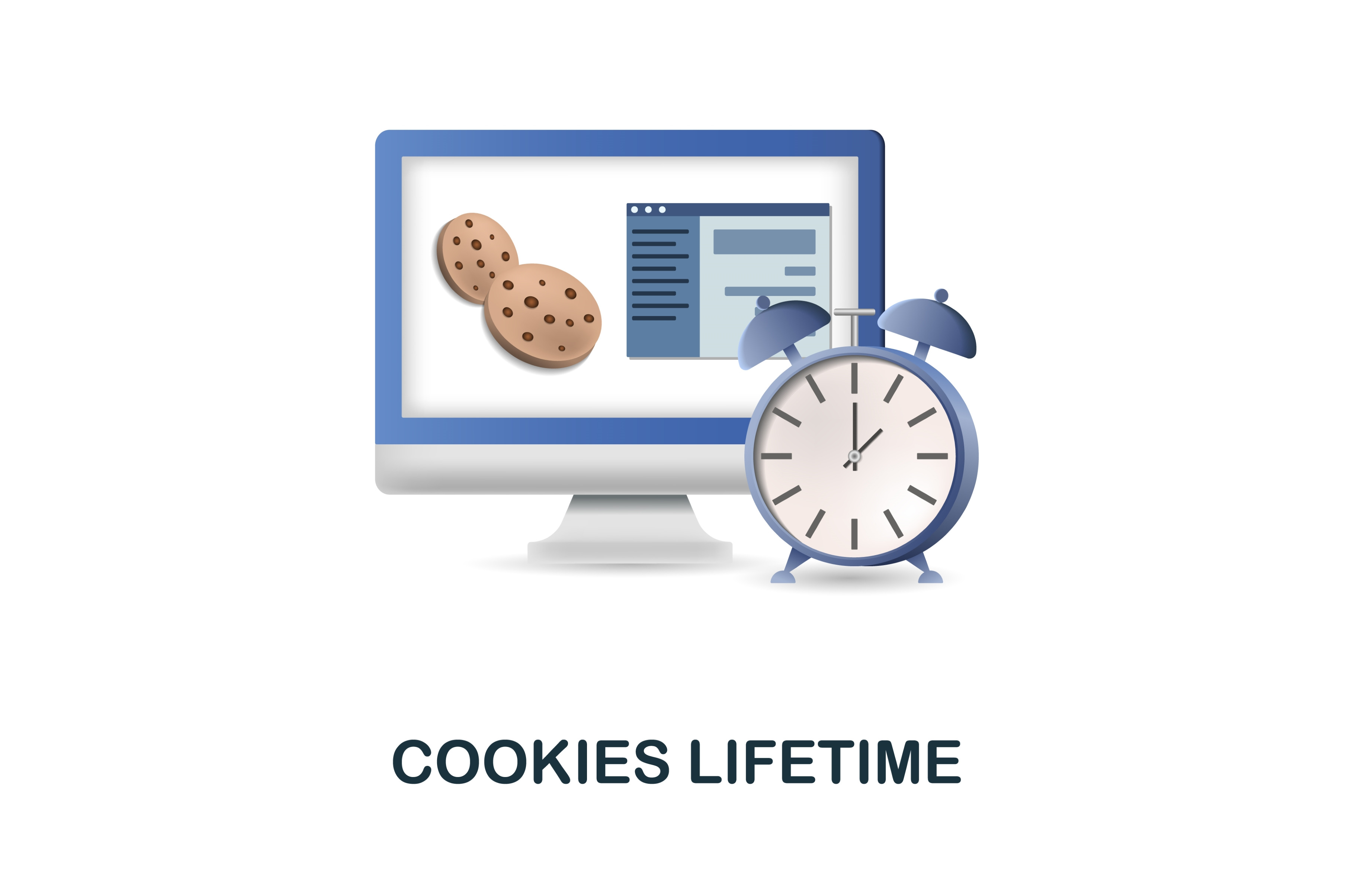 COOKIES LIFETIME